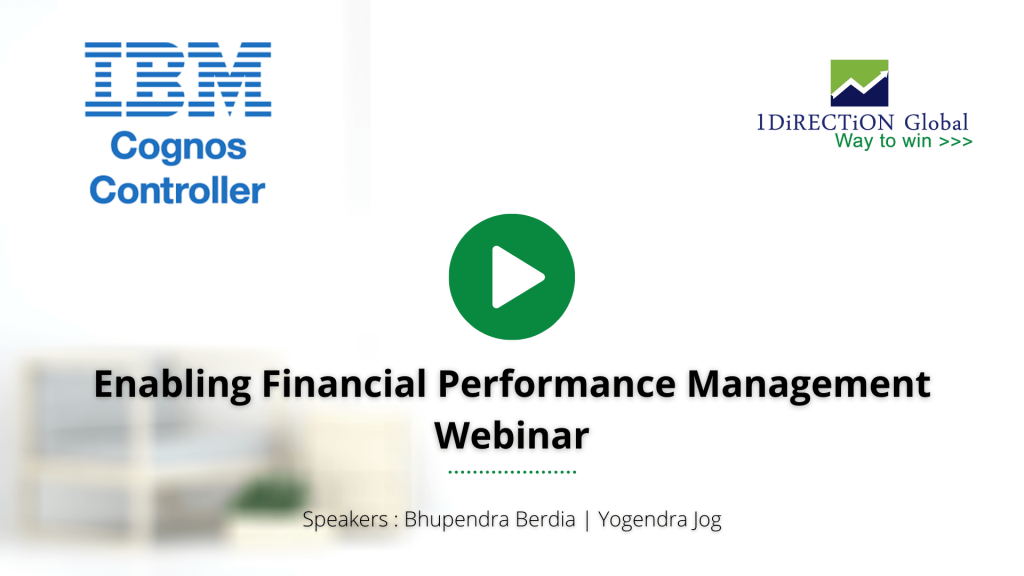 IBM
Cognos
Controller

1DiRECTiON Global
Way to win >>>

Enabling Financial Performance Management Webinar

Speakers : Bhupendra Berdia | Yogendra Jog